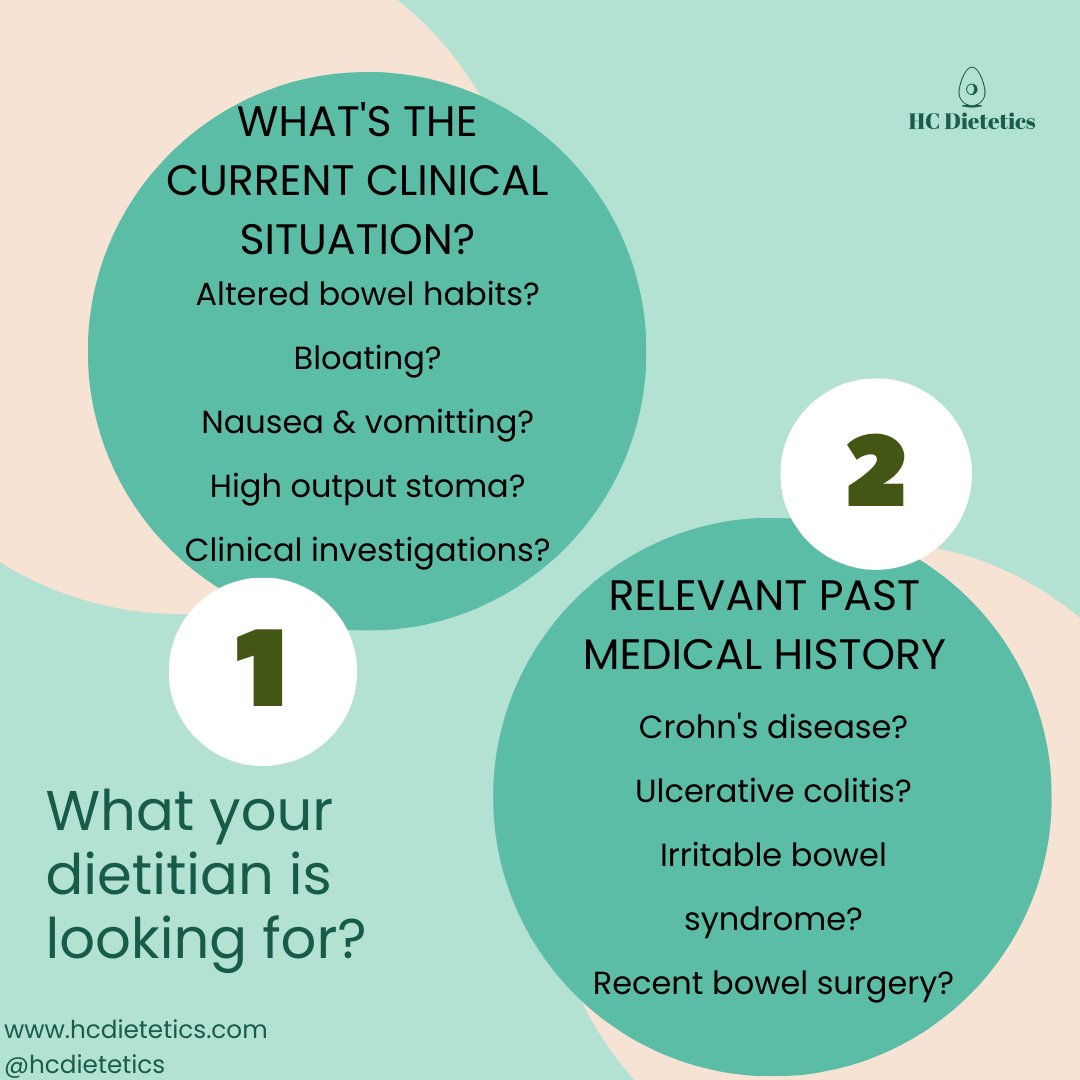 HC Dietetics

WHAT'S THE CURRENT CLINICAL SITUATION?

Altered bowel habits?

Bloating?

Nausea & vomitting?

High output stoma?

Clinical investigations?

1

2

RELEVANT PAST MEDICAL HISTORY

Crohn's disease?

Ulcerative colitis?

Irritable bowel syndrome?

Recent bowel surgery?

What your dietitian is looking for?

www.hcdietetics.com
@hcdietetics